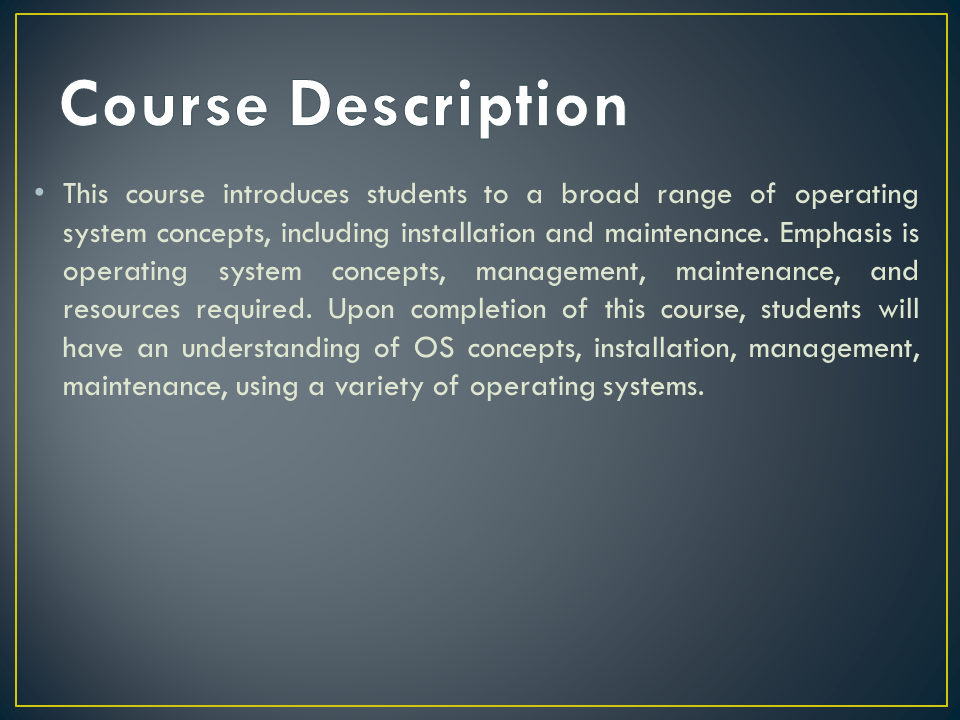 Course Description

• This course introduces students to a broad range of operating system concepts, including installation and maintenance. Emphasis is operating system concepts, management, maintenance, and resources required. Upon completion of this course, students will have an understanding of OS concepts, installation, management, maintenance, using a variety of operating systems.